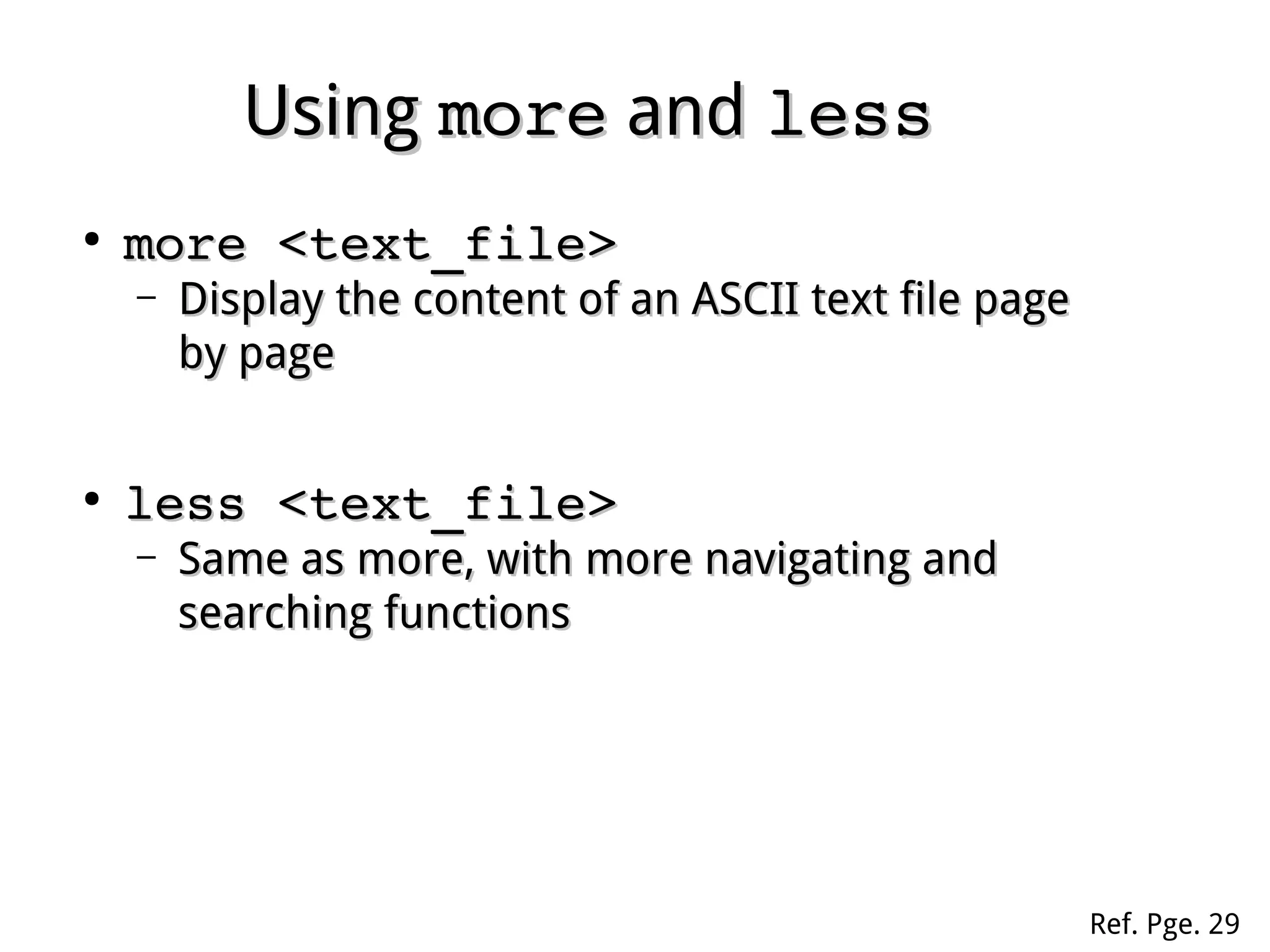 Using more and less

• more <text_file>
– Display the content of an ASCII text file page by page

• less <text_file>
– Same as more, with more navigating and searching functions

Ref. Pge. 29